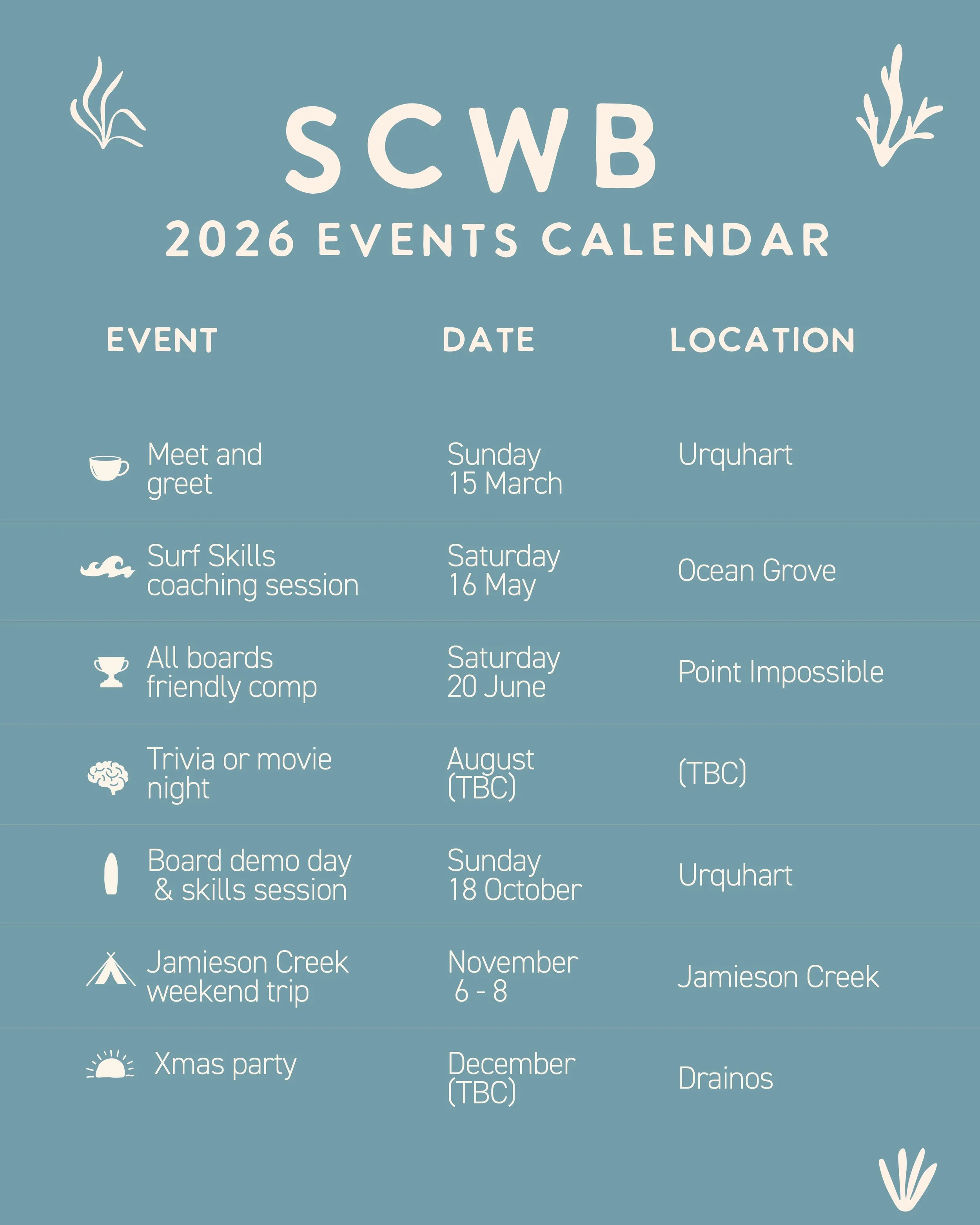 SCWB

2026 EVENTS CALENDAR

| EVENT | DATE | LOCATION |
|---|---|---|
| Meet and greet | Sunday 15 March | Urquhart |
| Surf Skills coaching session | Saturday 16 May | Ocean Grove |
| All boards friendly comp | Saturday 20 June | Point Impossible |
| Trivia or movie night | August (TBC) | (TBC) |
| Board demo day & skills session | Sunday 18 October | Urquhart |
| Jamieson Creek weekend trip | November 6 - 8 | Jamieson Creek |
| Xmas party | December (TBC) | Drainos |